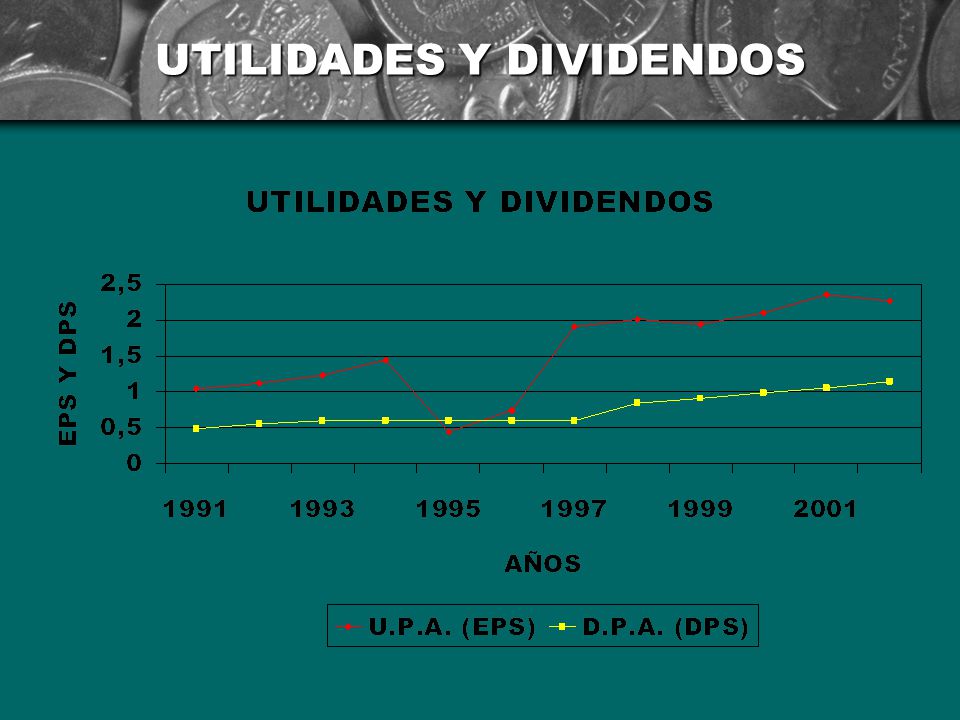 UTILIDADES Y DIVIDENDOS

UTILIDADES Y DIVIDENDOS

EPS Y DPS

2,5
2
1,5
1
0,5
0

1991 1993 1995 1997 1999 2001

AÑOS

U.P.A. (EPS) D.P.A. (DPS)